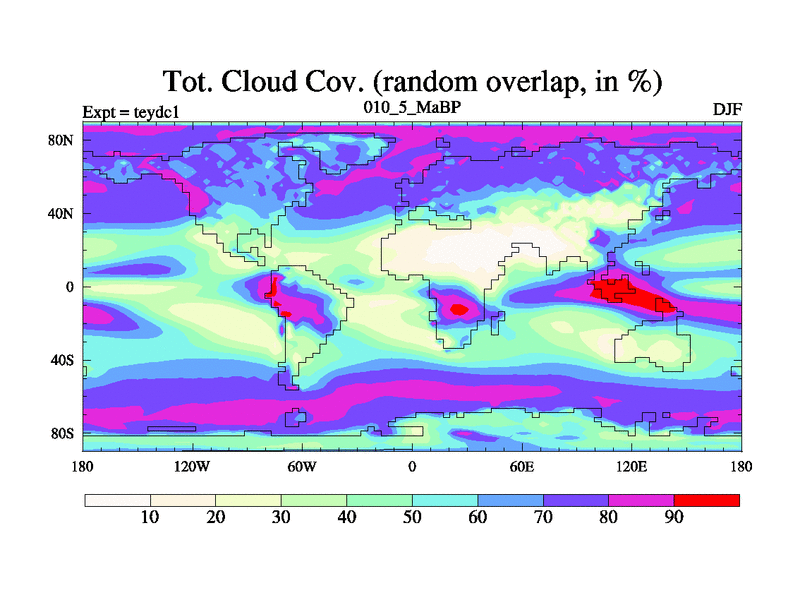 Tot. Cloud Cov. (random overlap, in %)

Expt = teydc1

010_5_MaBP

DJF

80N
40N
0
40S
80S

180
120W
60W
0
60E
120E
180

10
20
30
40
50
60
70
80
90